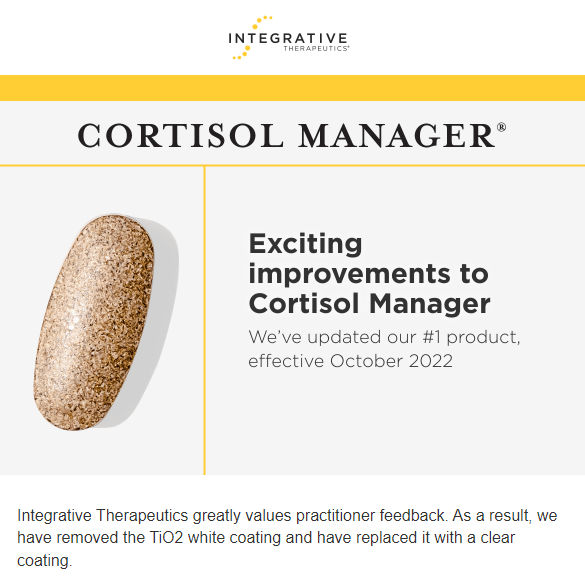 INTEGRATIVE
THERAPEUTICS®

CORTISOL MANAGER®

Exciting improvements to Cortisol Manager

We've updated our #1 product, effective October 2022

Integrative Therapeutics greatly values practitioner feedback. As a result, we have removed the TiO2 white coating and have replaced it with a clear coating.